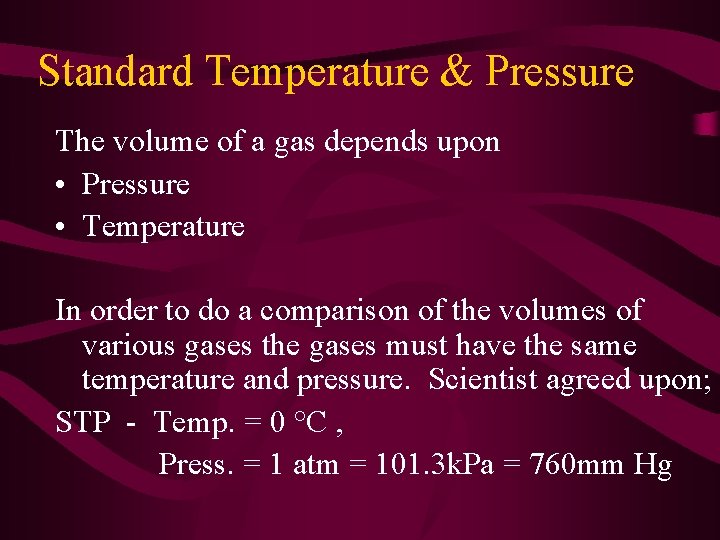 Standard Temperature & Pressure

The volume of a gas depends upon
• Pressure
• Temperature

In order to do a comparison of the volumes of various gases the gases must have the same temperature and pressure. Scientist agreed upon;

STP - Temp. = 0 °C ,
Press. = 1 atm = 101.3kPa = 760mm Hg